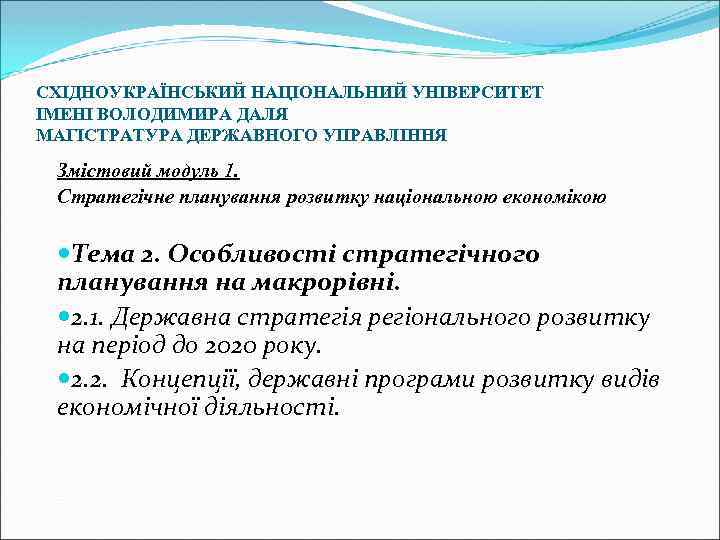 СХІДНОУКРАЇНСЬКИЙ НАЦІОНАЛЬНИЙ УНІВЕРСИТЕТ
ІМЕНІ ВОЛОДИМИРА ДАЛЯ
МАГІСТРАТУРА ДЕРЖАВНОГО УПРАВЛІННЯ

Змістовий модуль 1.
Стратегічне планування розвитку національною економікою

Тема 2. Особливості стратегічного планування на макрорівні.

2.1. Державна стратегія регіонального розвитку на період до 2020 року.

2.2. Концепції, державні програми розвитку видів економічної діяльності.